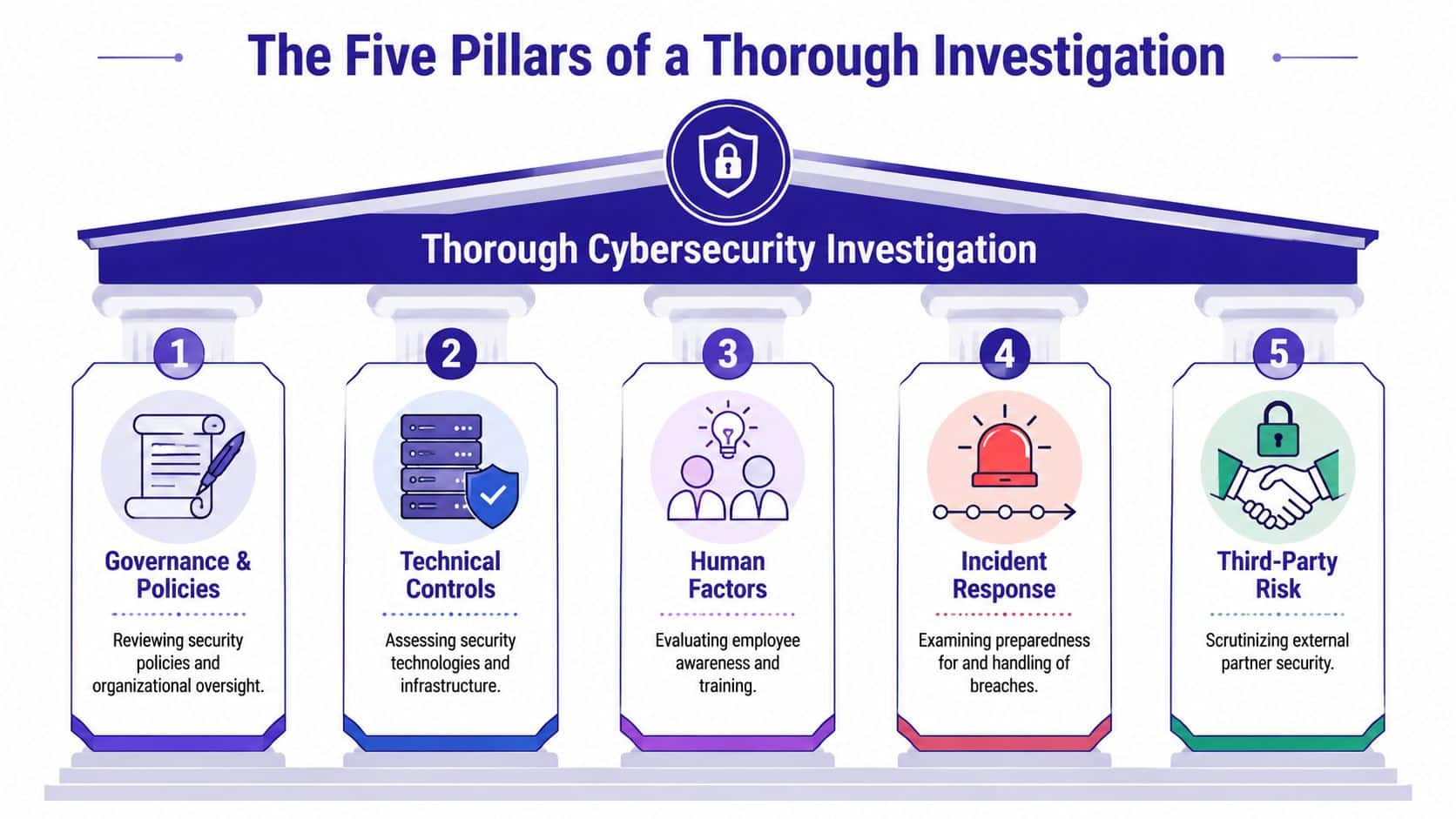 The Five Pillars of a Thorough Investigation

Thorough Cybersecurity Investigation

1
Governance & Policies
Reviewing security policies and organizational oversight.

2
Technical Controls
Assessing security technologies and infrastructure.

3
Human Factors
Evaluating employee awareness and training.

4
Incident Response
Examining preparedness for and handling of breaches.

5
Third-Party Risk
Scrutinizing external partner security.